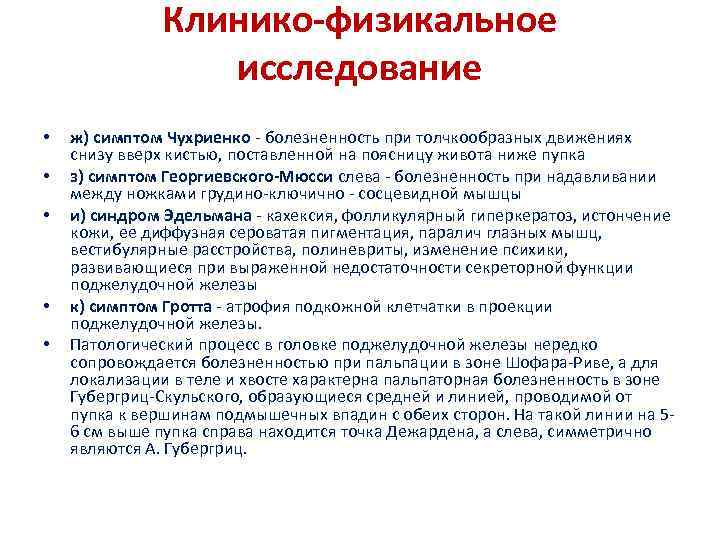 Клинико-физикальное исследование

• ж) симптом Чухриенко - болезненность при толчкообразных движениях снизу вверх кистью, поставленной на поясницу живота ниже пупка

• з) симптом Георгиевского-Мюсси слева - болезненность при надавливании между ножками грудино-ключично - сосцевидной мышцы

• и) синдром Эдельмана - кахексия, фолликулярный гиперкератоз, истончение кожи, ее диффузная сероватая пигментация, паралич глазных мышц, вестибулярные расстройства, полиневриты, изменение психики, развивающиеся при выраженной недостаточности секреторной функции поджелудочной железы

• к) симптом Гротта - атрофия подкожной клетчатки в проекции поджелудочной железы.

• Патологический процесс в головке поджелудочной железы нередко сопровождается болезненностью при пальпации в зоне Шофара-Риве, а для локализации в теле и хвосте характерна пальпаторная болезненность в зоне Губергриц-Скульского, образующиеся средней и линией, проводимой от пупка к вершинам подмышечных впадин с обеих сторон. На такой линии на 5-6 см выше пупка справа находится точка Дежардена, а слева, симметрично являются А. Губергриц.